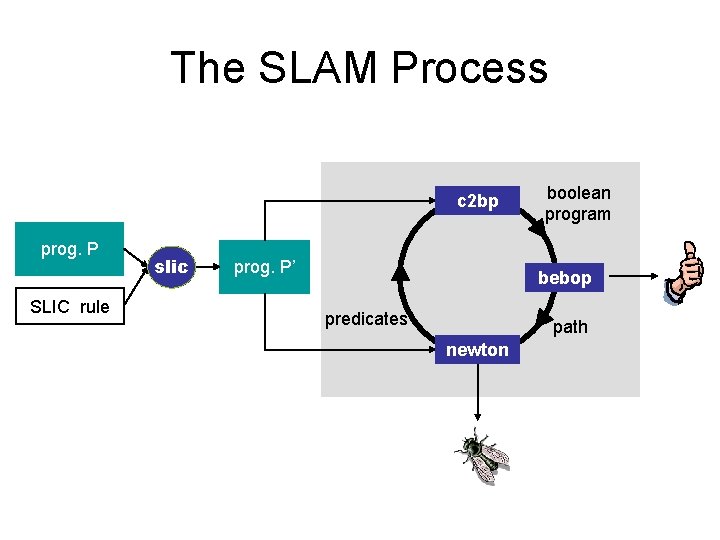 The SLAM Process

prog. P

SLIC rule

slic

prog. P'

c2bp

boolean program

bebop

path

newton

predicates